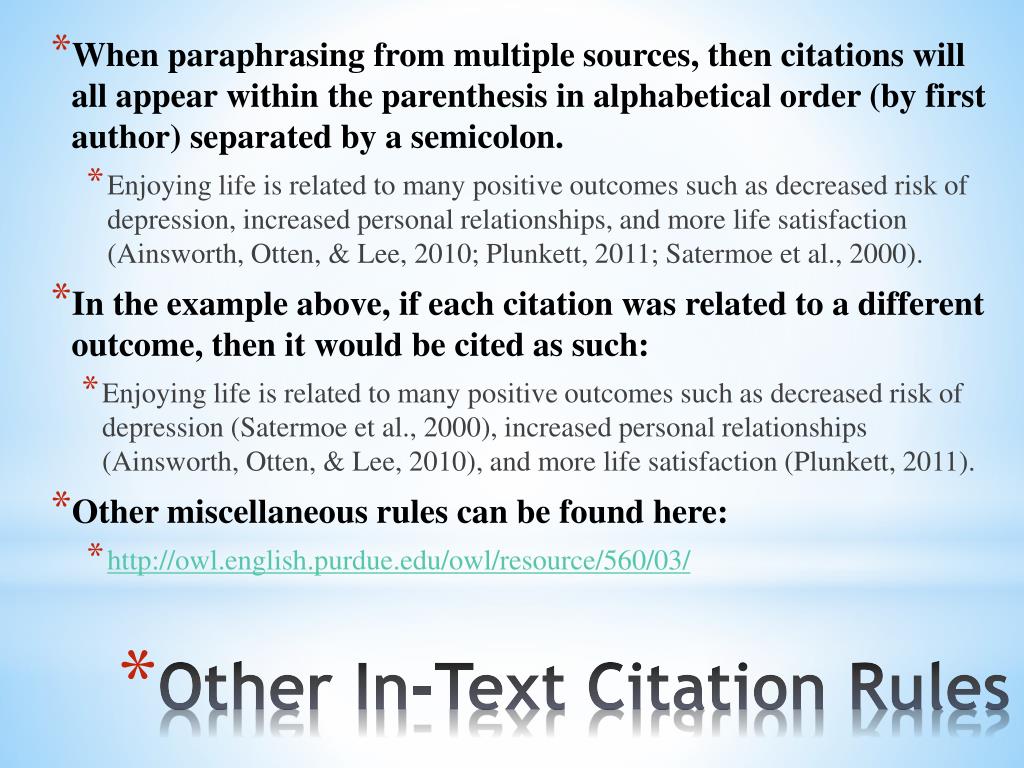 *When paraphrasing from multiple sources, then citations will all appear within the parenthesis in alphabetical order (by first author) separated by a semicolon.

*Enjoying life is related to many positive outcomes such as decreased risk of depression, increased personal relationships, and more life satisfaction (Ainsworth, Otten, & Lee, 2010; Plunkett, 2011; Satermoe et al., 2000).

*In the example above, if each citation was related to a different outcome, then it would be cited as such:

*Enjoying life is related to many positive outcomes such as decreased risk of depression (Satermoe et al., 2000), increased personal relationships (Ainsworth, Otten, & Lee, 2010), and more life satisfaction (Plunkett, 2011).

*Other miscellaneous rules can be found here:

*http://owl.english.purdue.edu/owl/resource/560/03/

*Other In-Text Citation Rules